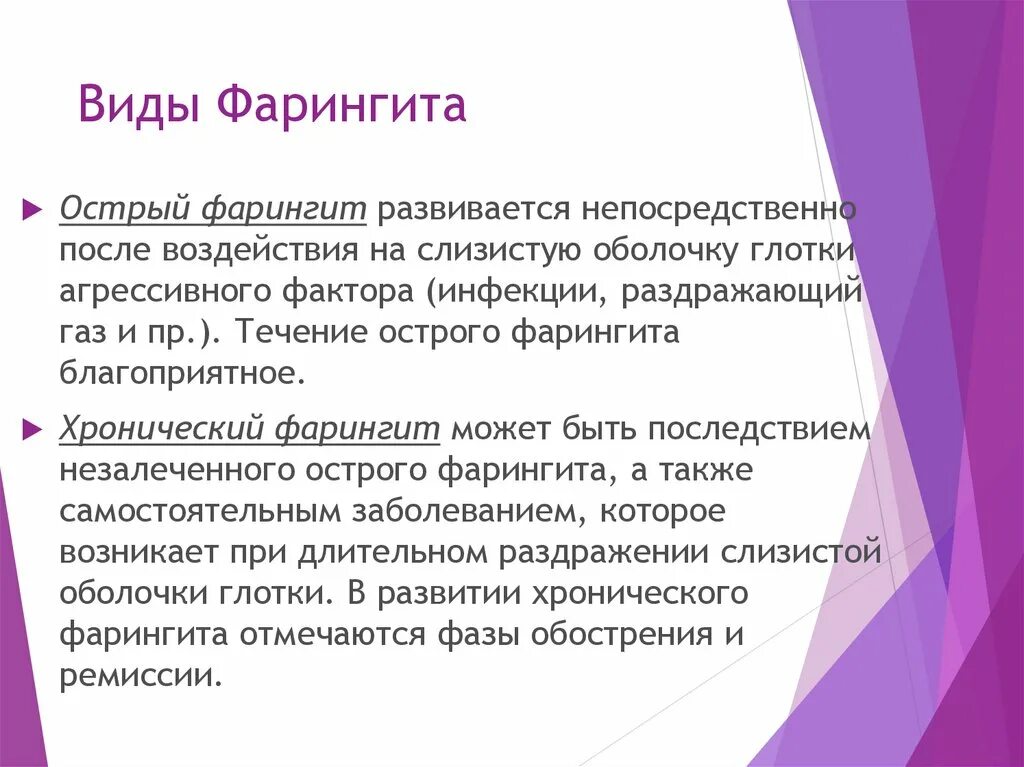 Виды Фарингита

Острый фарингит развивается непосредственно после воздействия на слизистую оболочку глотки агрессивного фактора (инфекции, раздражающий газ и пр.). Течение острого фарингита благоприятное.

Хронический фарингит может быть последствием незалеченного острого фарингита, а также самостоятельным заболеванием, которое возникает при длительном раздражении слизистой оболочки глотки. В развитии хронического фарингита отмечаются фазы обострения и ремиссии.